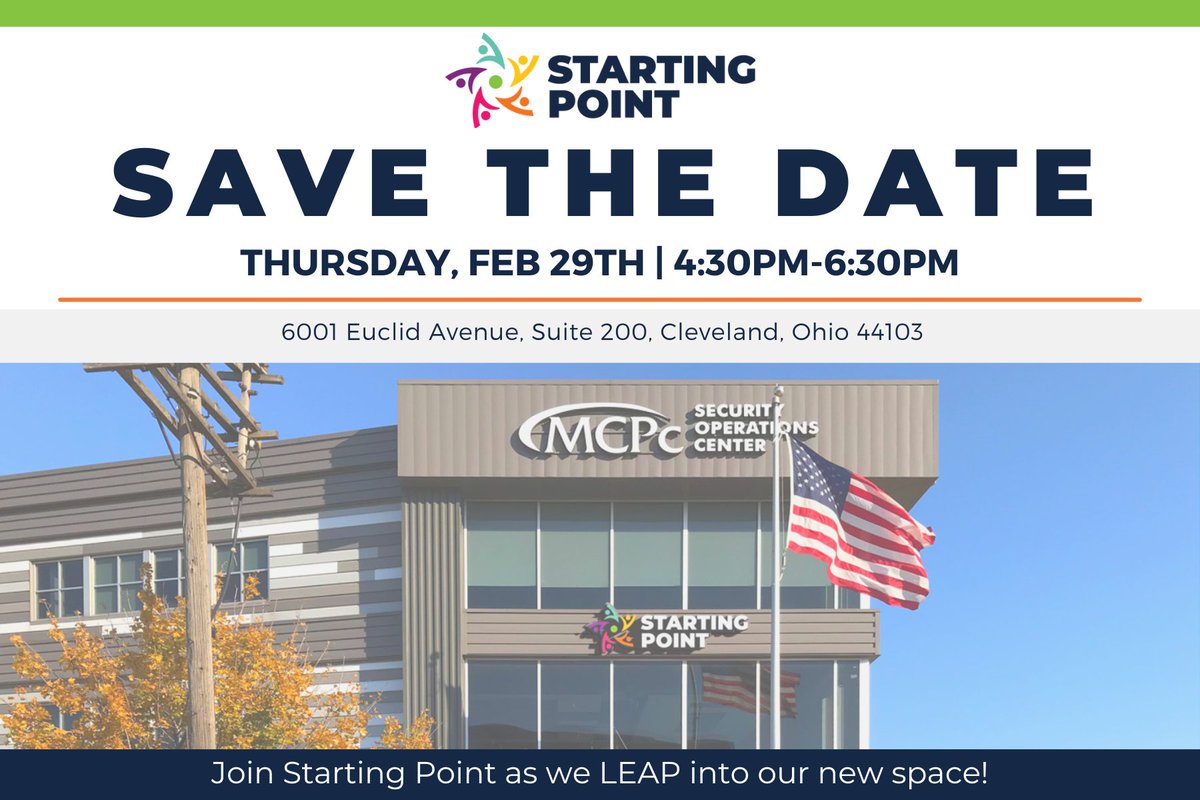 STARTING POINT

SAVE THE DATE

THURSDAY, FEB 29TH | 4:30PM-6:30PM

6001 Euclid Avenue, Suite 200, Cleveland, Ohio 44103

MCPc SECURITY OPERATIONS CENTER

STARTING POINT

Join Starting Point as we LEAP into our new space!